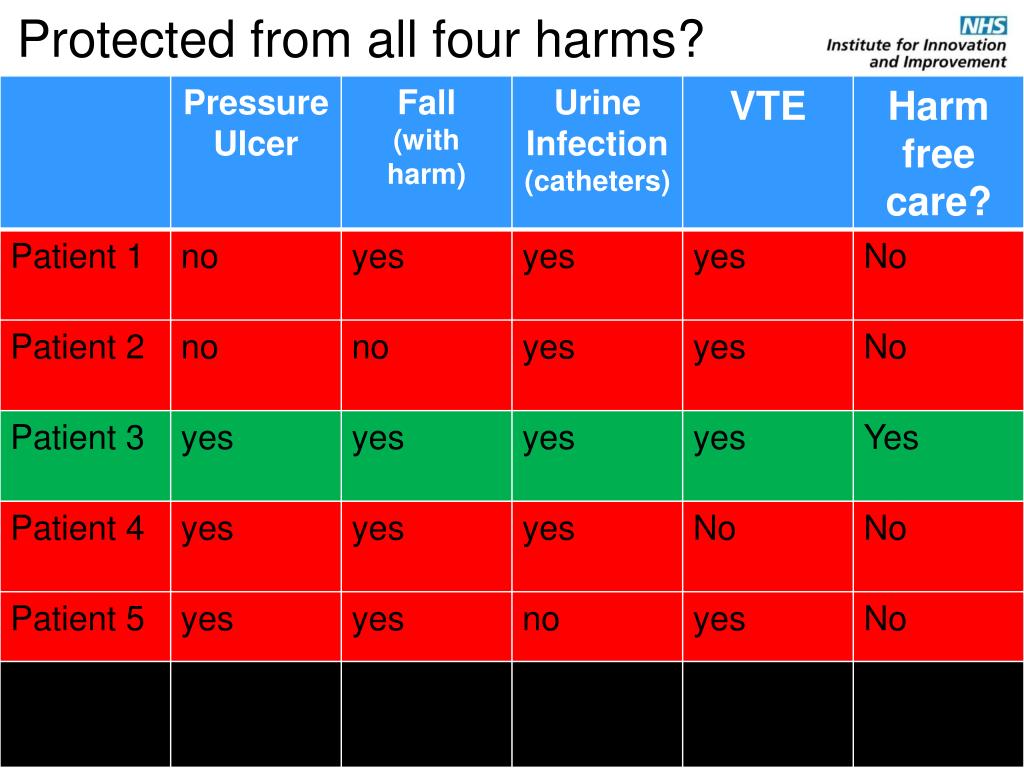 Protected from all four harms?

NHS
Institute for Innovation and Improvement

| | Pressure Ulcer | Fall (with harm) | Urine Infection (catheters) | VTE | Harm free care? |
|---|---|---|---|---|---|
| Patient 1 | no | yes | yes | yes | No |
| Patient 2 | no | no | yes | yes | No |
| Patient 3 | yes | yes | yes | yes | Yes |
| Patient 4 | yes | yes | yes | No | No |
| Patient 5 | yes | yes | no | yes | No |
| | | | | | |